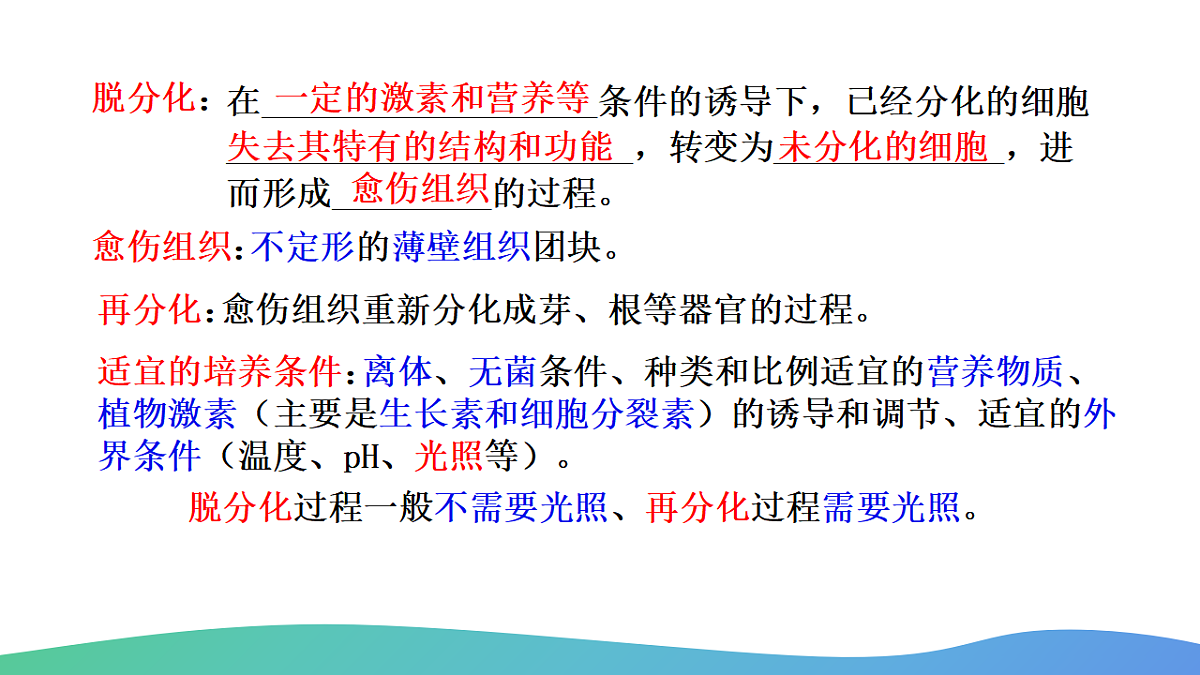 脱分化：在一定的激素和营养等条件的诱导下，已经分化的细胞失去其特有的结构和功能，转变为未分化的细胞，进而形成愈伤组织的过程。

愈伤组织：不定形的薄壁组织团块。

再分化：愈伤组织重新分化成芽、根等器官的过程。

适宜的培养条件：离体、无菌条件、种类和比例适宜的营养物质、植物激素（主要是生长素和细胞分裂素）的诱导和调节、适宜的外界条件（温度、pH、光照等）。

脱分化过程一般不需要光照、再分化过程需要光照。